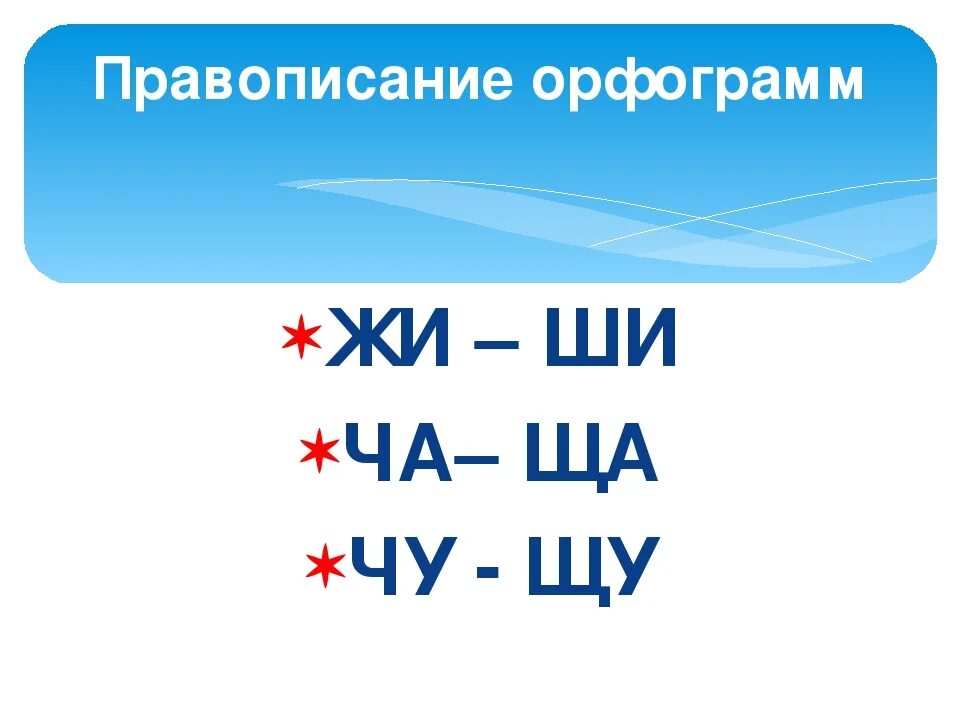 Правописание орфограмм

ЖИ – ШИ

ЧА– ЩА

ЧУ - ЩУ